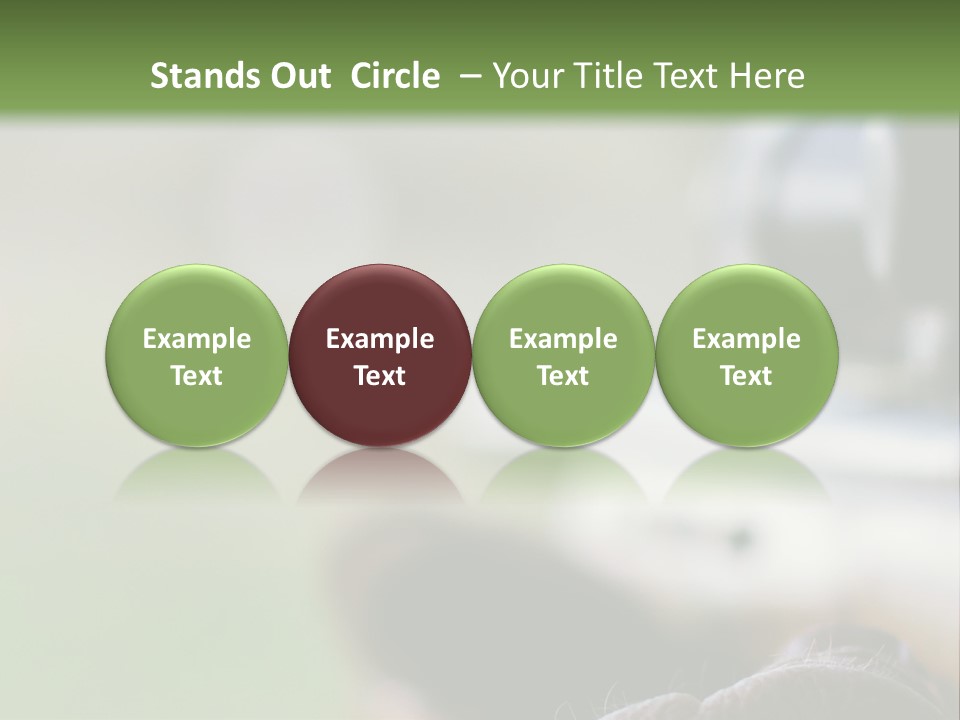 Stands Out Circle – Your Title Text Here

Example Text

Example Text

Example Text

Example Text